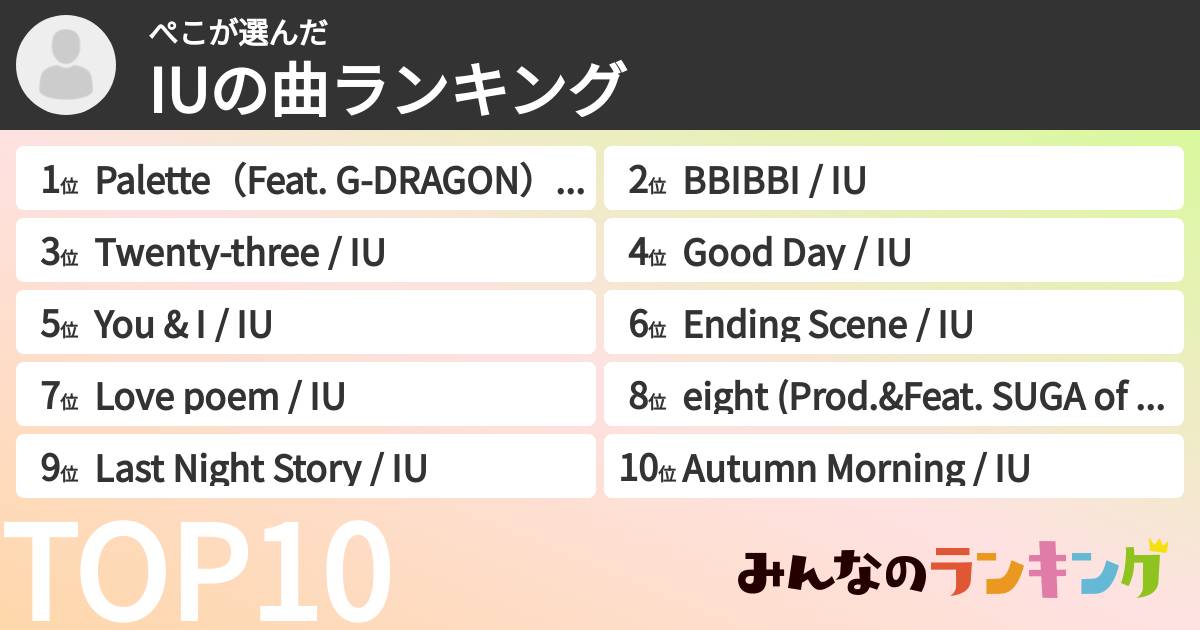 ぺこが選んだ
IUの曲ランキング

1位 Palette（Feat. G-DRAGON）...
2位 BBIBBI / IU
3位 Twenty-three / IU
4位 Good Day / IU
5位 You & I / IU
6位 Ending Scene / IU
7位 Love poem / IU
8位 eight (Prod.&Feat. SUGA of ...
9位 Last Night Story / IU
10位 Autumn Morning / IU

TOP10

みんなのランキング